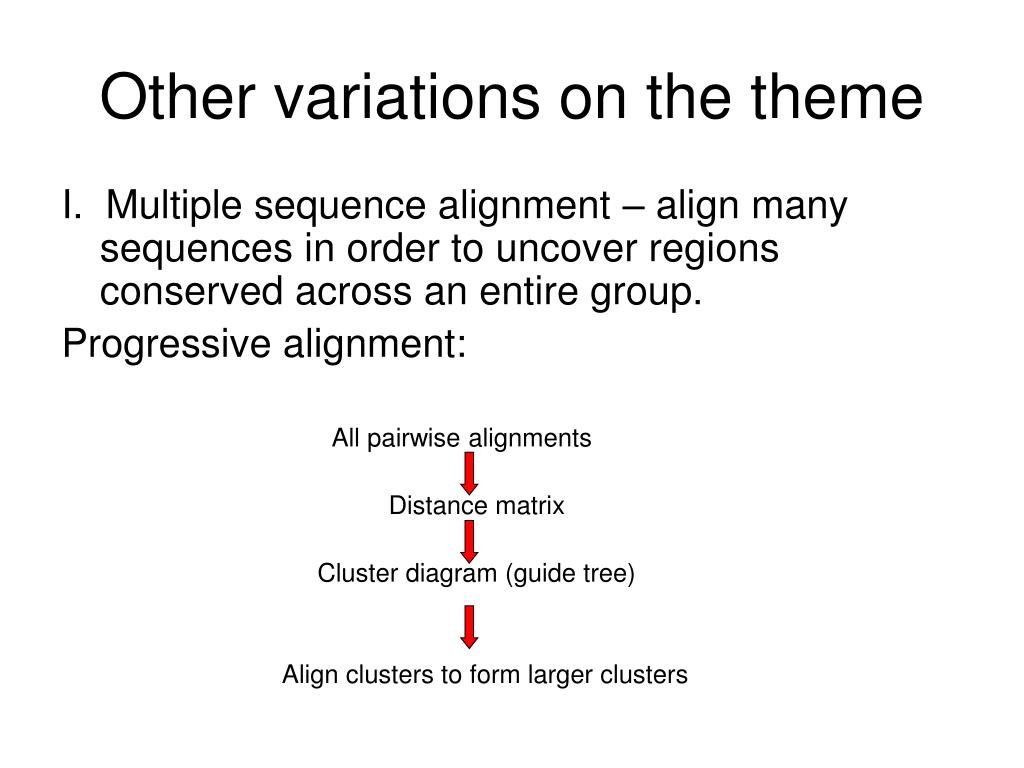 Other variations on the theme

I. Multiple sequence alignment – align many sequences in order to uncover regions conserved across an entire group.

Progressive alignment:

All pairwise alignments

Distance matrix

Cluster diagram (guide tree)

Align clusters to form larger clusters